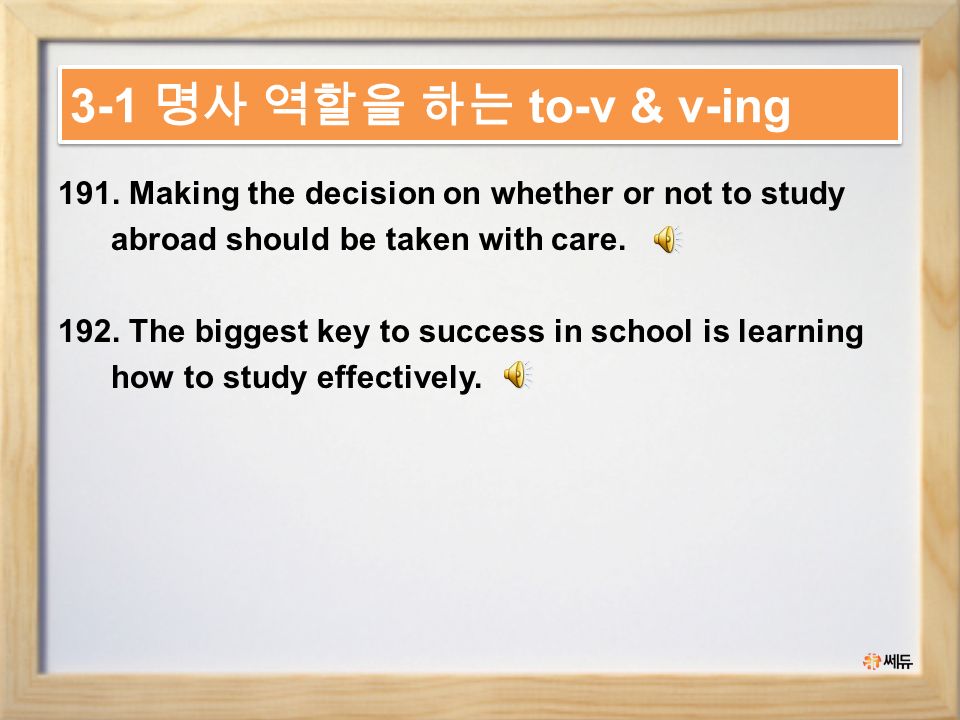 3-1 명사 역할을 하는 to-v & v-ing

191. Making the decision on whether or not to study abroad should be taken with care.

192. The biggest key to success in school is learning how to study effectively.

쎄듀